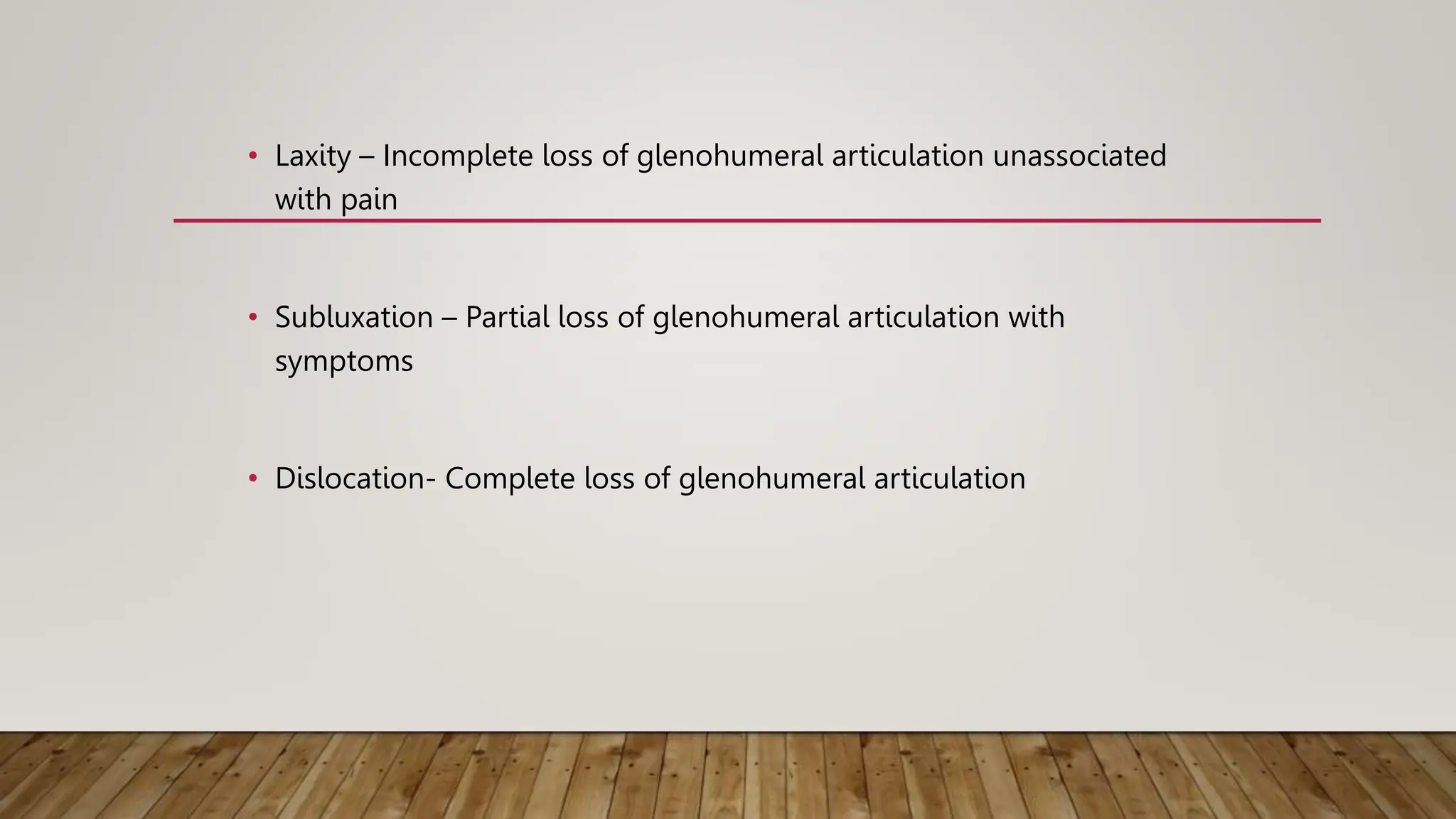 • Laxity – Incomplete loss of glenohumeral articulation unassociated with pain

• Subluxation – Partial loss of glenohumeral articulation with symptoms

• Dislocation- Complete loss of glenohumeral articulation